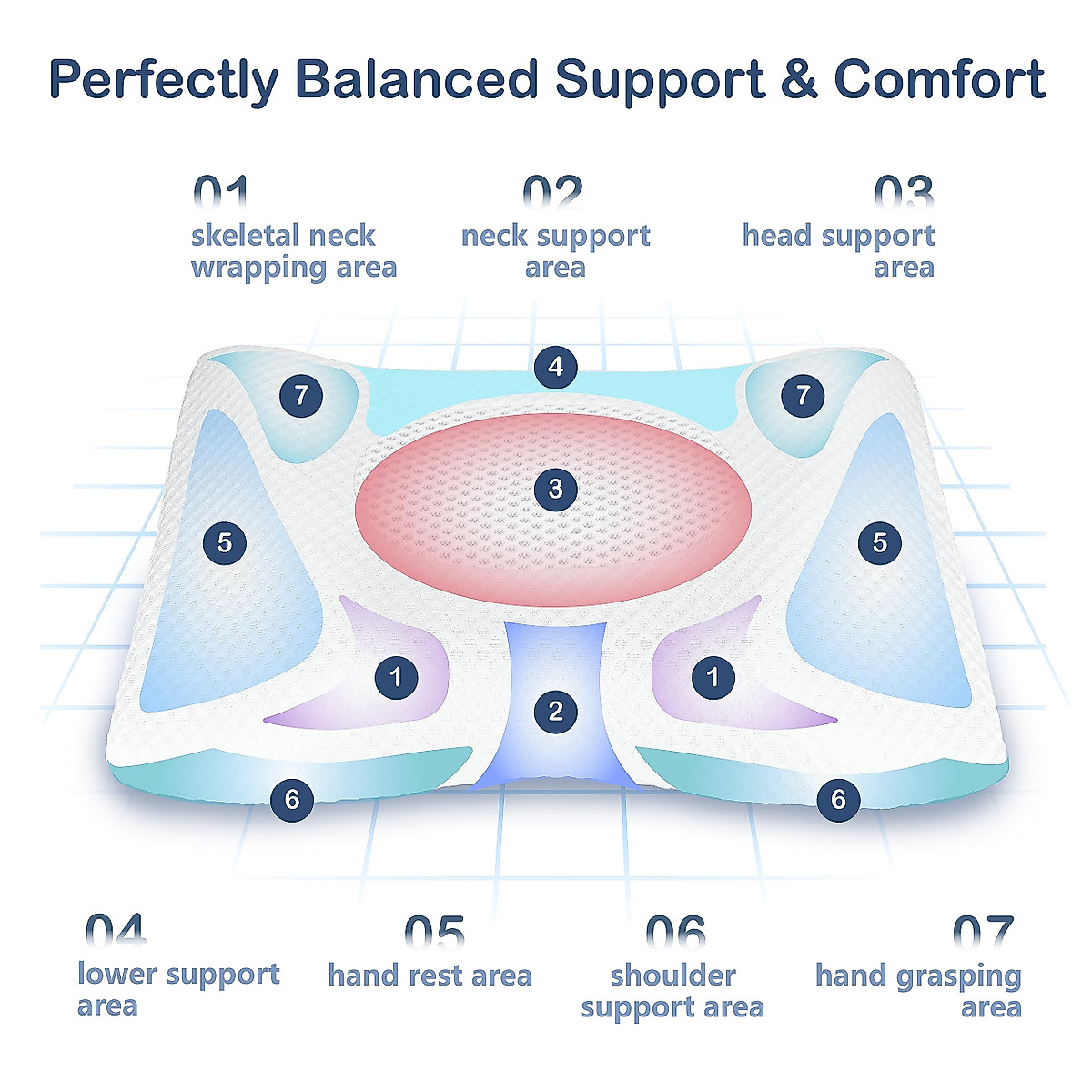 Perfectly Balanced Support & Comfort

01
skeletal neck wrapping area

02
neck support area

03
head support area

4

7

7

3

5

5

1

1

2

6

6

04
lower support area

05
hand rest area

06
shoulder support area

07
hand grasping area